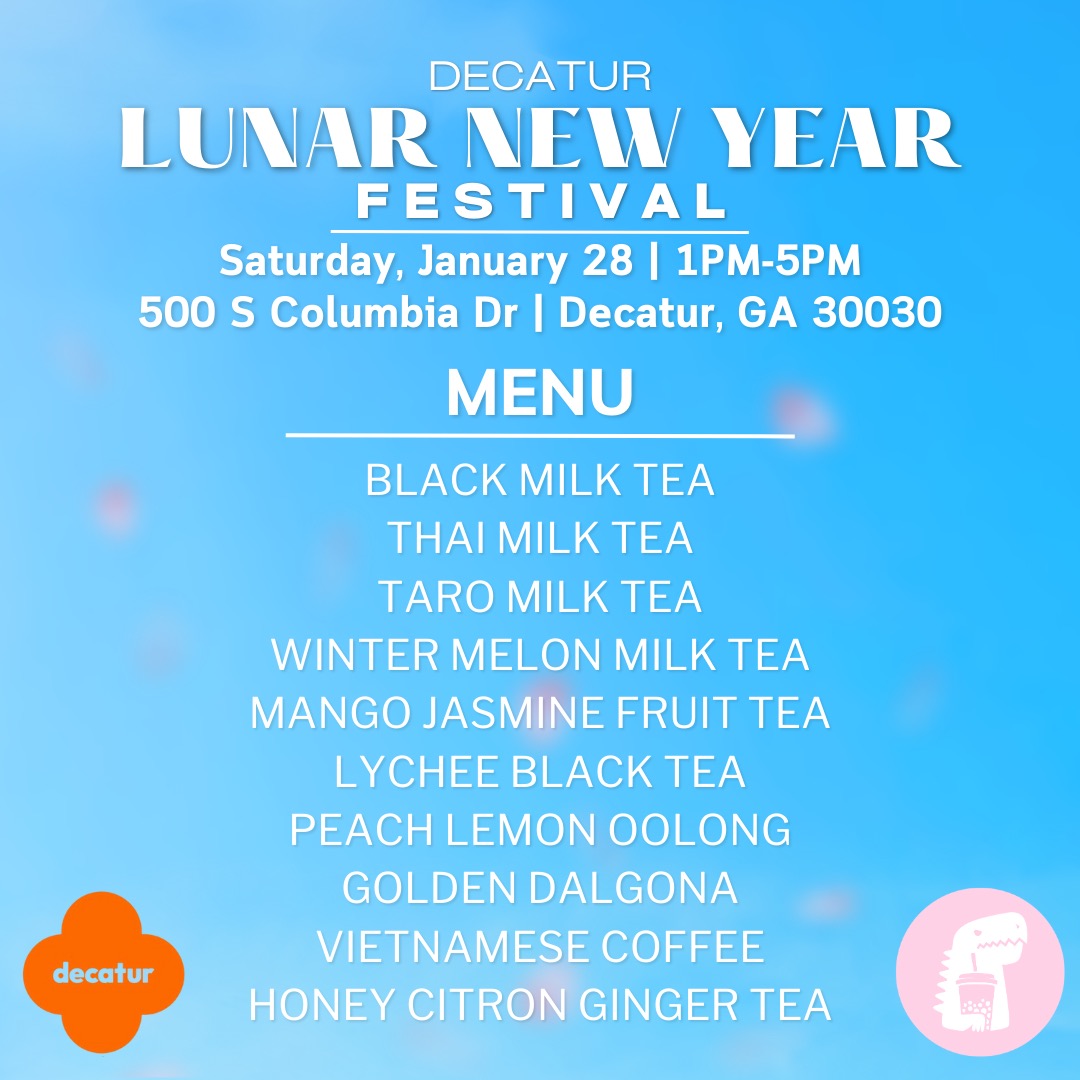 DECATUR
LUNAR NEW YEAR
FESTIVAL
Saturday, January 28 | 1PM-5PM
500 S Columbia Dr | Decatur, GA 30030

MENU

BLACK MILK TEA
THAI MILK TEA
TARO MILK TEA
WINTER MELON MILK TEA
MANGO JASMINE FRUIT TEA
LYCHEE BLACK TEA
PEACH LEMON OOLONG
GOLDEN DALGONA
VIETNAMESE COFFEE
HONEY CITRON GINGER TEA

decatur